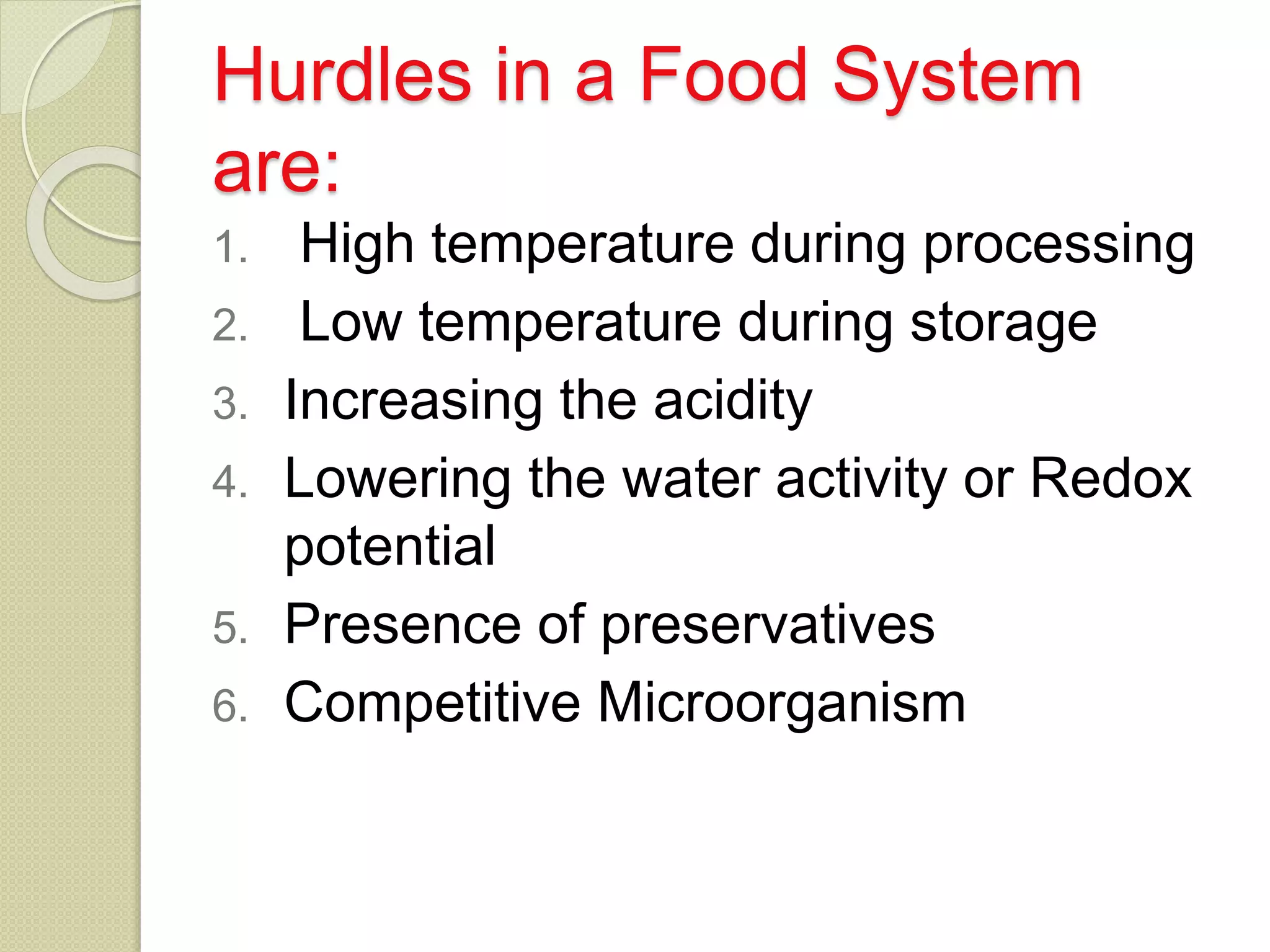 Hurdles in a Food System are:

1. High temperature during processing
2. Low temperature during storage
3. Increasing the acidity
4. Lowering the water activity or Redox potential
5. Presence of preservatives
6. Competitive Microorganism